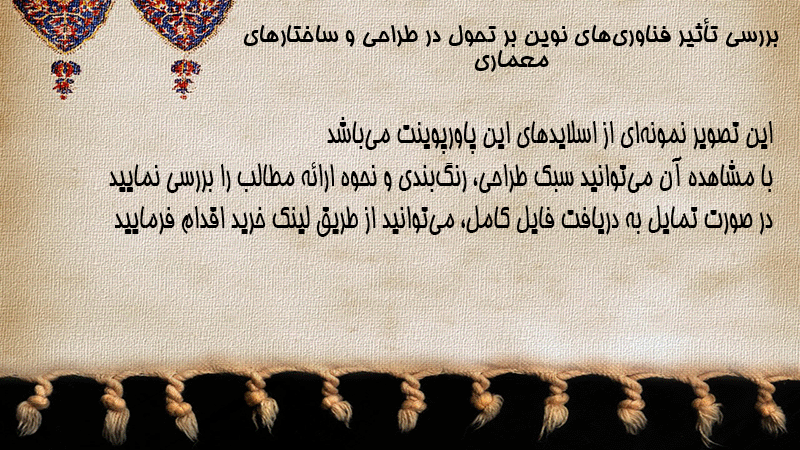 بررسی تأثیر فناوری‌های نوین بر تحول در طراحی و ساختارهای معماری

این تصویر نمونه‌ای از اسلایدهای این پاورپوینت می‌باشد
با مشاهده آن می‌توانید سبک طراحی، رنگ‌بندی و نحوه ارائه مطالب را بررسی نمایید
در صورت تمایل به دریافت فایل کامل، می‌توانید از طریق لینک خرید اقدام فرمایید